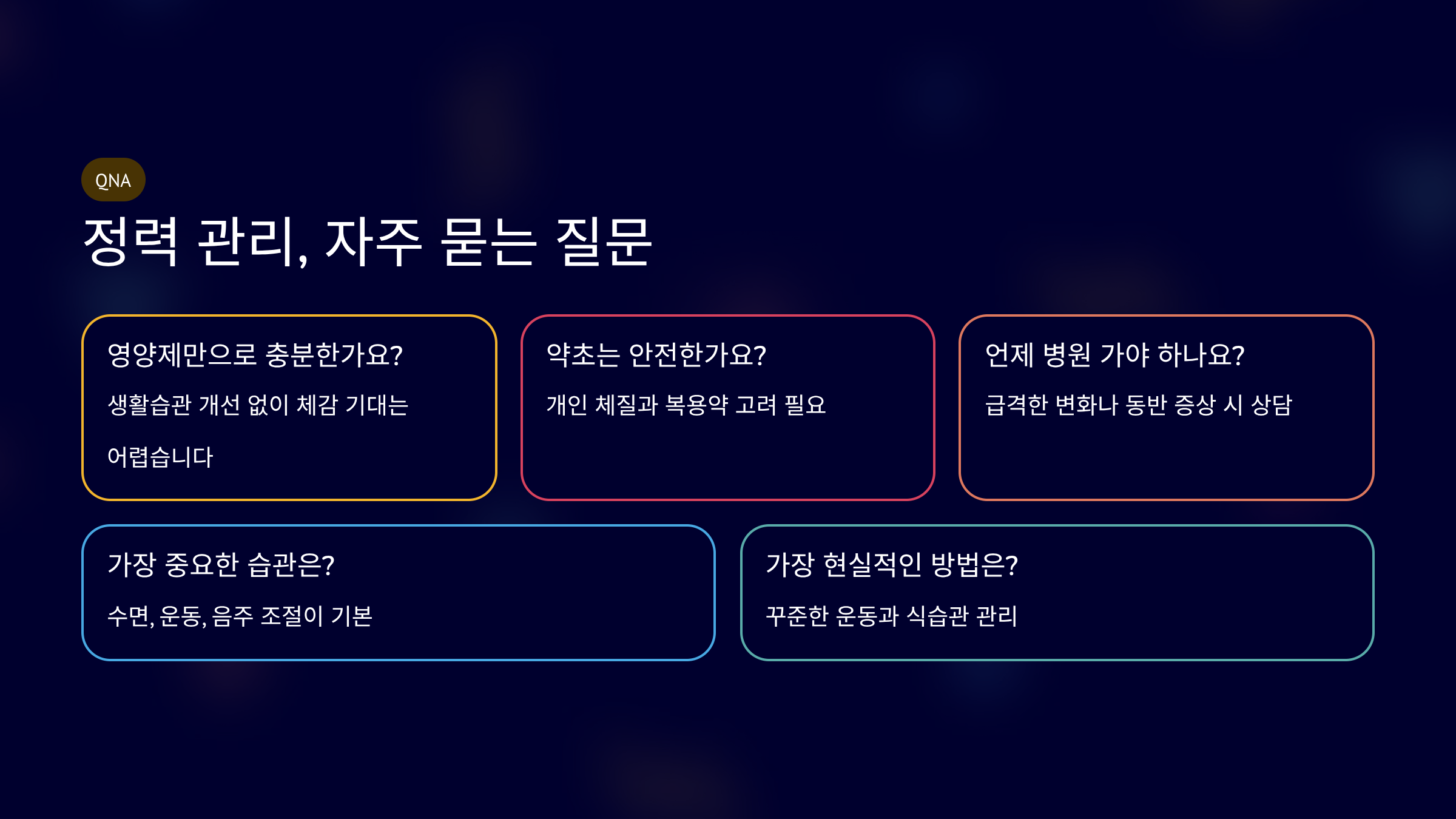 QNA

정력 관리, 자주 묻는 질문

영양제만으로 충분한가요?

생활습관 개선 없이 체감 기대는 어렵습니다

약초는 안전한가요?

개인 체질과 복용약 고려 필요

언제 병원 가야 하나요?

급격한 변화나 동반 증상 시 상담

가장 중요한 습관은?

수면, 운동, 음주 조절이 기본

가장 현실적인 방법은?

꾸준한 운동과 식습관 관리